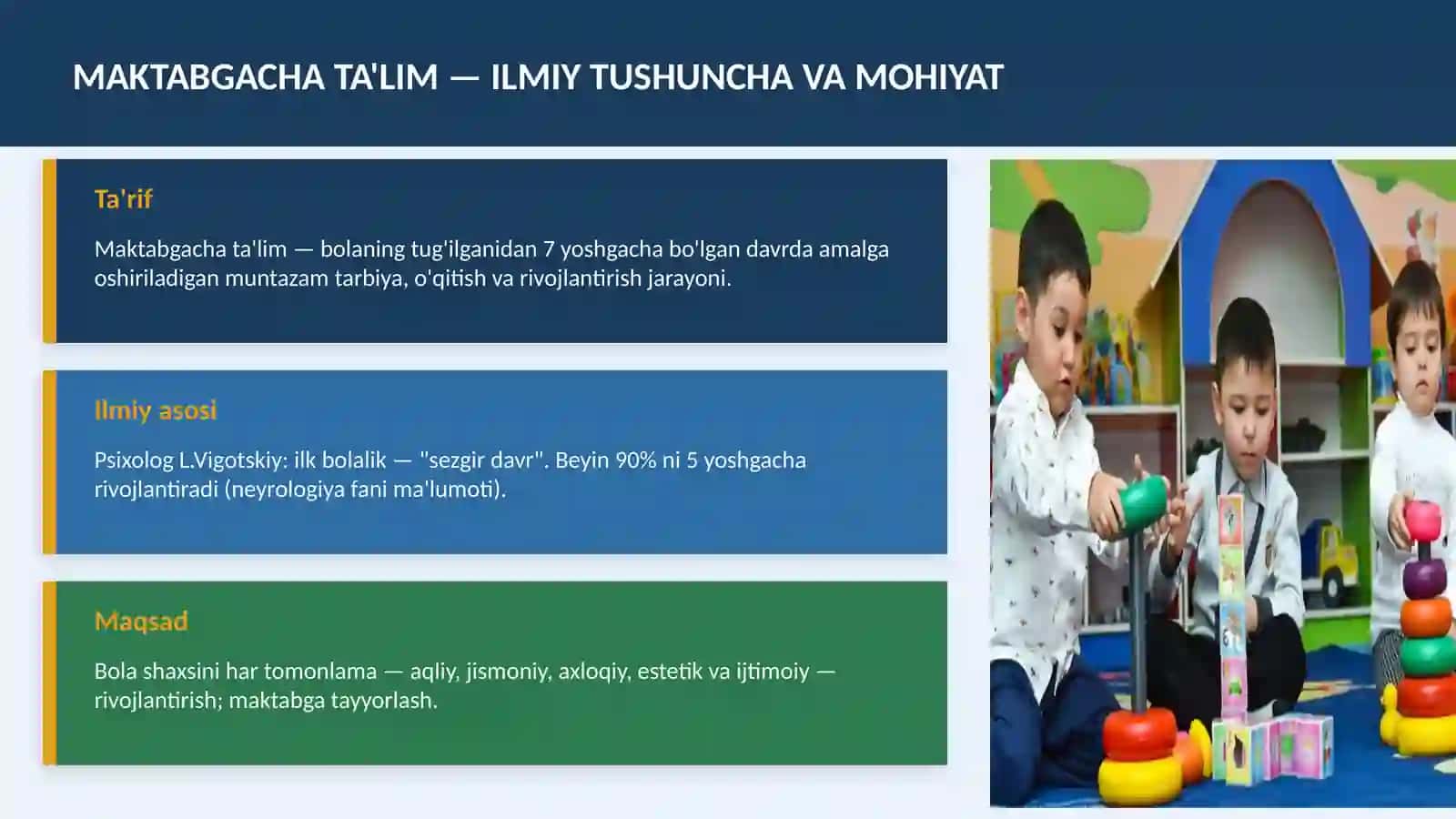 MAKTABGACHA TA'LIM — ILMIY TUSHUNCHA VA MOHIYAT

Ta'rif

Maktabgacha ta'lim — bolaning tug'ilganidan 7 yoshgacha bo'lgan davrda amalga oshiriladigan muntazam tarbiya, o'qitish va rivojlantirish jarayoni.

Ilmiy asosi

Psixolog L.Vigotskiy: ilk bolalik — "sezgir davr". Beyin 90% ni 5 yoshgacha rivojlantiradi (neyrologiya fani ma'lumoti).

Maqsad

Bola shaxsini har tomonlama — aqliy, jismoniy, axloqiy, estetik va ijtimoiy — rivojlantirish; maktabga tayyorlash.